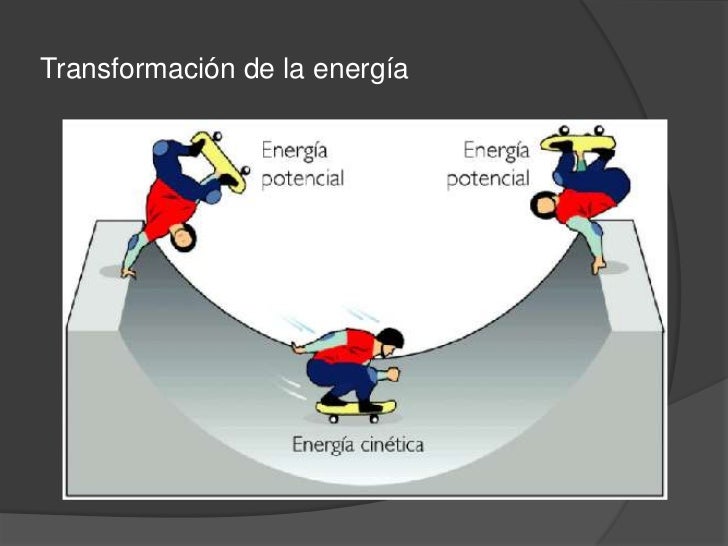 Transformación de la energía

Energía potencial

Energía potencial

Energía cinética